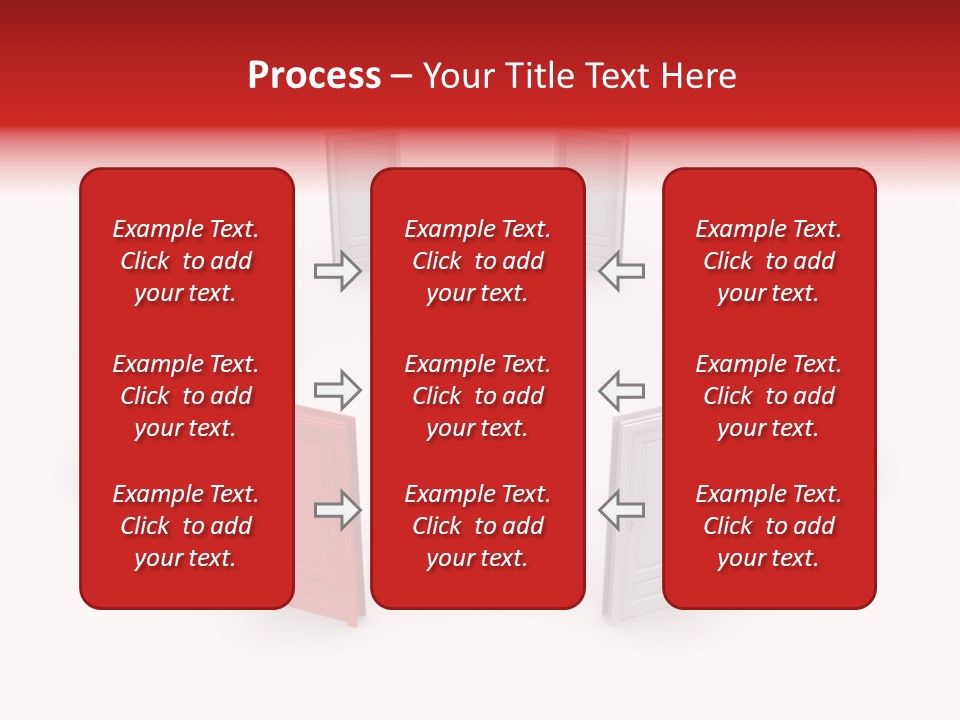 Process – Your Title Text Here

Example Text. Click to add your text.

Example Text. Click to add your text.

Example Text. Click to add your text.

Example Text. Click to add your text.

Example Text. Click to add your text.

Example Text. Click to add your text.

Example Text. Click to add your text.

Example Text. Click to add your text.

Example Text. Click to add your text.